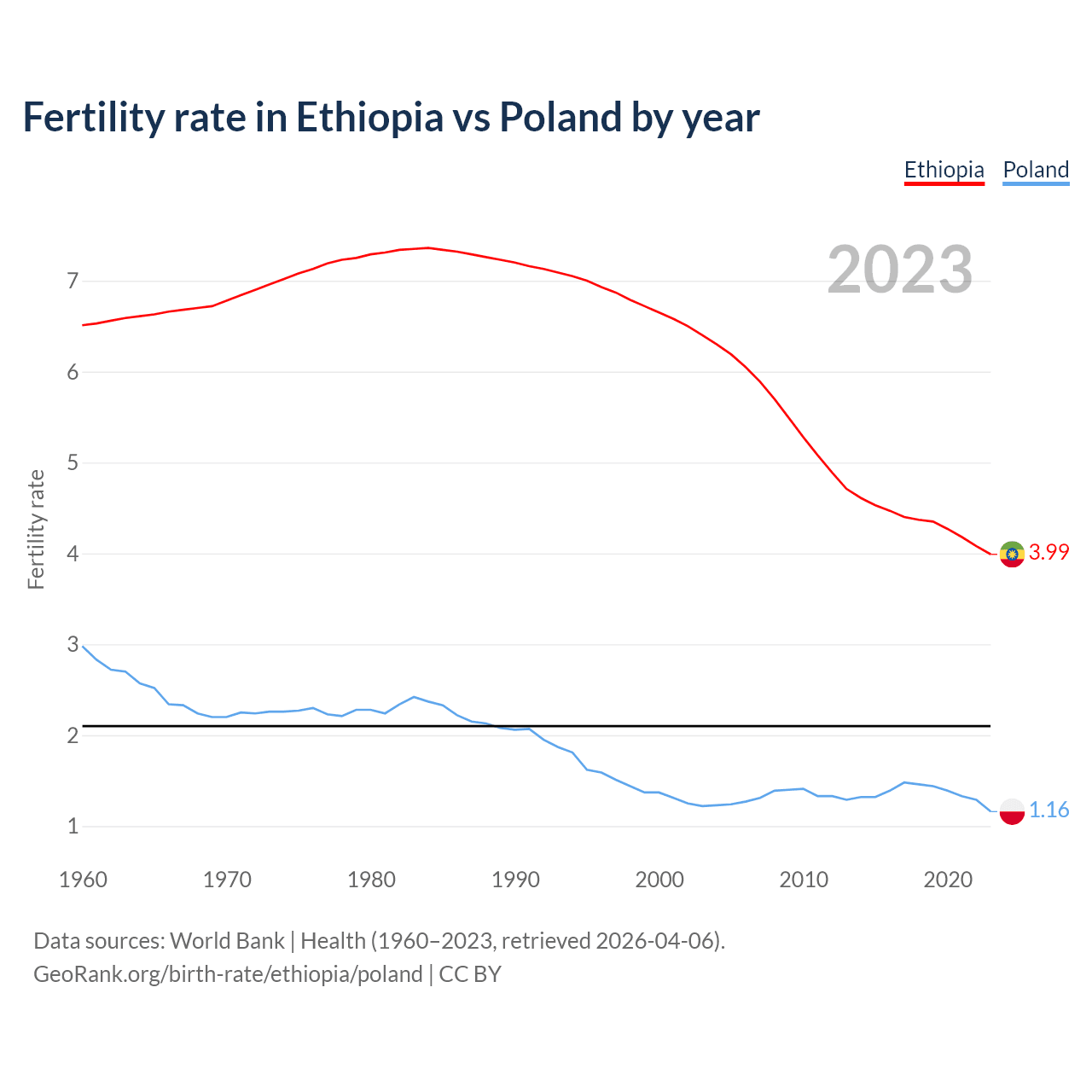 Fertility rate in Ethiopia vs Poland by year

Ethiopia Poland

2023

Fertility rate

7
6
5
4
3
2
1

3.99
1.16

1960 1970 1980 1990 2000 2010 2020

Data sources: World Bank | Health (1960–2023, retrieved 2026-04-06).
GeoRank.org/birth-rate/ethiopia/poland | CC BY